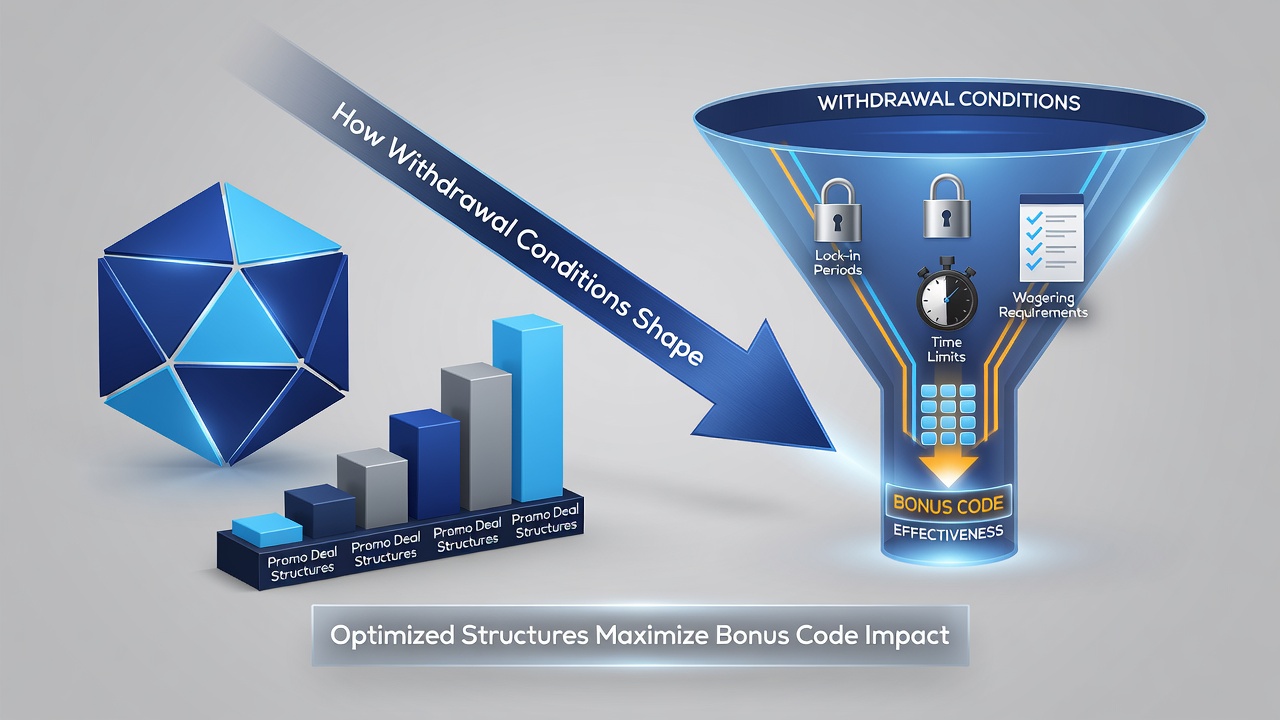 How Withdrawal Conditions Shape

WITHDRAWAL CONDITIONS

Lock-in Periods

Time Limits

Wagering Requirements

BONUS CODE
EFFECTIVENESS

Promo Deal Structures

Promo Deal Structures

Promo Deal Structures

Promo Deal Structures

Optimized Structures Maximize Bonus Code Impact